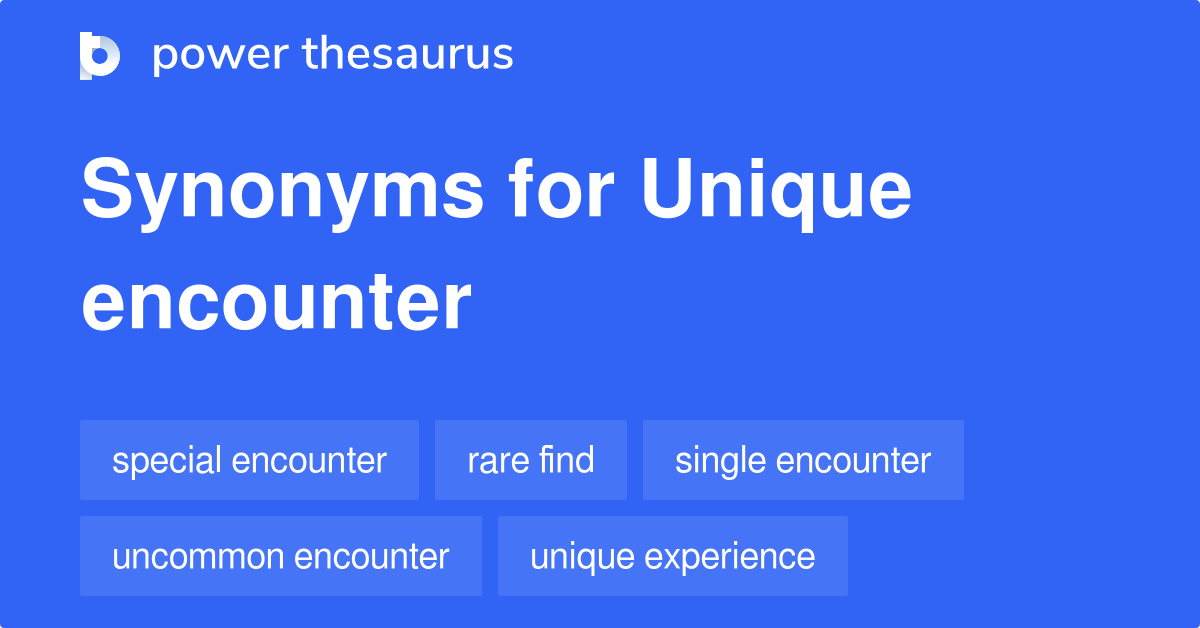 power thesaurus

Synonyms for Unique encounter

special encounter
rare find
single encounter
uncommon encounter
unique experience